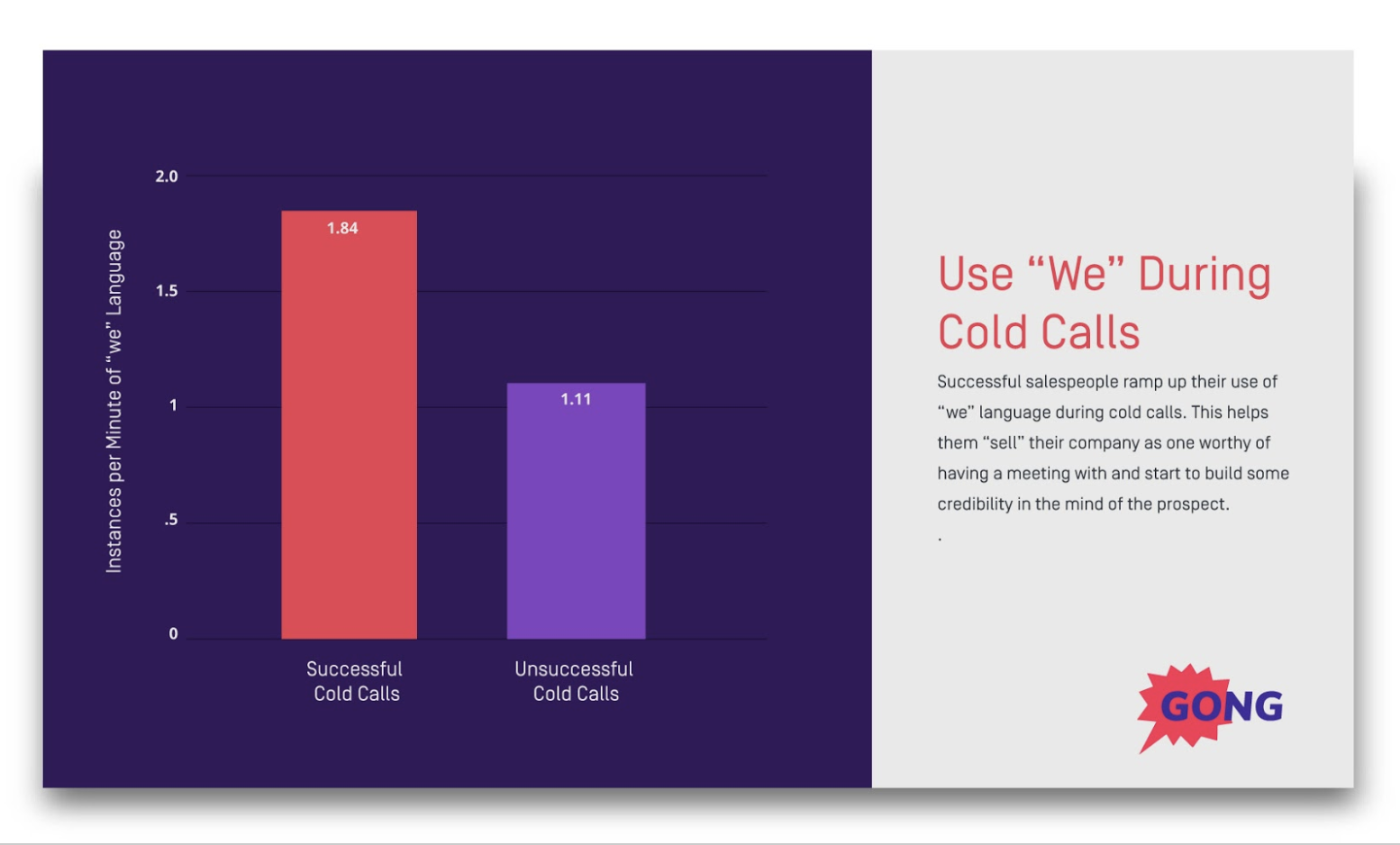 Instances per Minute of "we" Language

2.0

1.5

1

.5

0

1.84

1.11

Successful Cold Calls

Unsuccessful Cold Calls

Use "We" During Cold Calls

Successful salespeople ramp up their use of "we" language during cold calls. This helps them "sell" their company as one worthy of having a meeting with and start to build some credibility in the mind of the prospect.

.

GONG